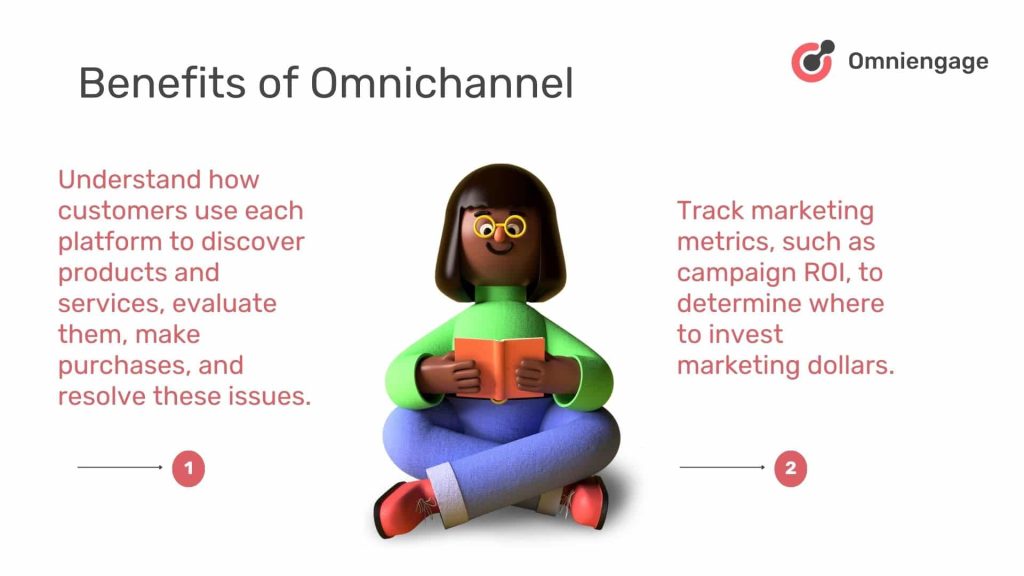 Benefits of Omnichannel

Omniengage

Understand how customers use each platform to discover products and services, evaluate them, make purchases, and resolve these issues.

1

Track marketing metrics, such as campaign ROI, to determine where to invest marketing dollars.

2